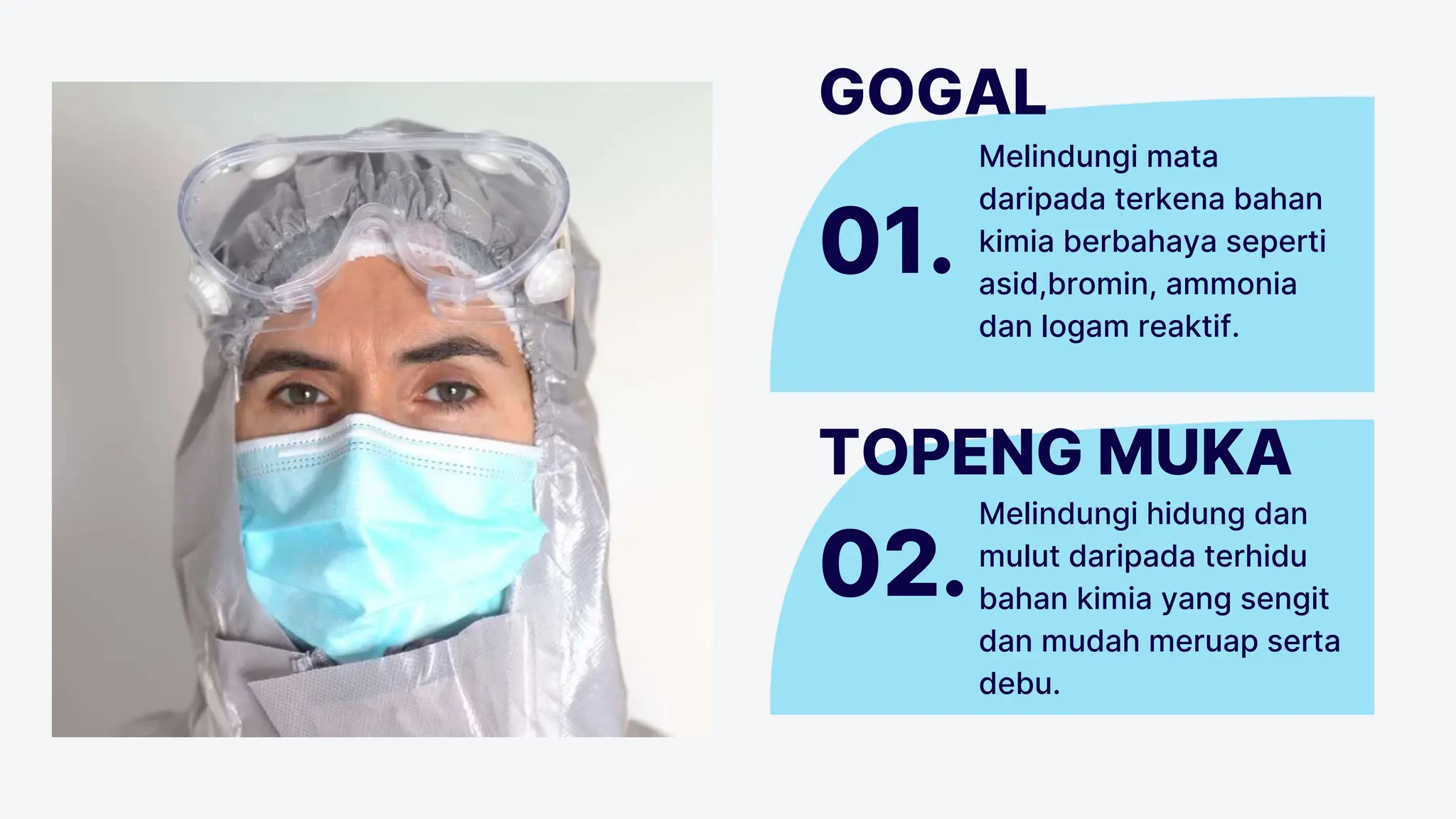 GOGAL

01.

Melindungi mata daripada terkena bahan kimia berbahaya seperti asid,bromin, ammonia dan logam reaktif.

TOPENG MUKA

02.

Melindungi hidung dan mulut daripada terhidu bahan kimia yang sengit dan mudah meruap serta debu.